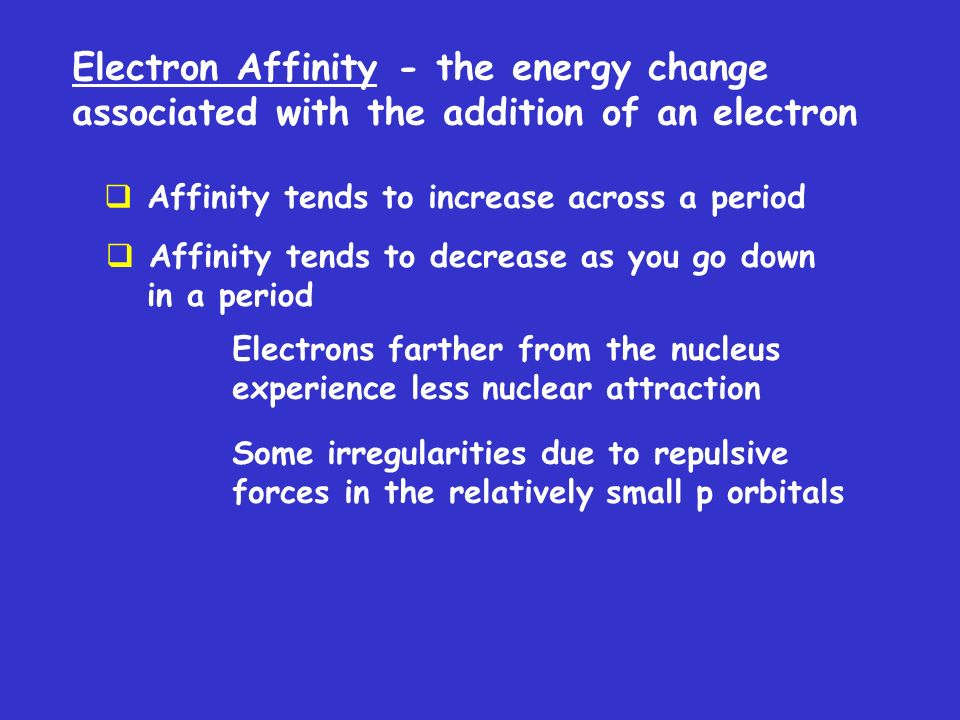 Electron Affinity - the energy change associated with the addition of an electron

❑ Affinity tends to increase across a period

❑ Affinity tends to decrease as you go down in a period

Electrons farther from the nucleus experience less nuclear attraction

Some irregularities due to repulsive forces in the relatively small p orbitals